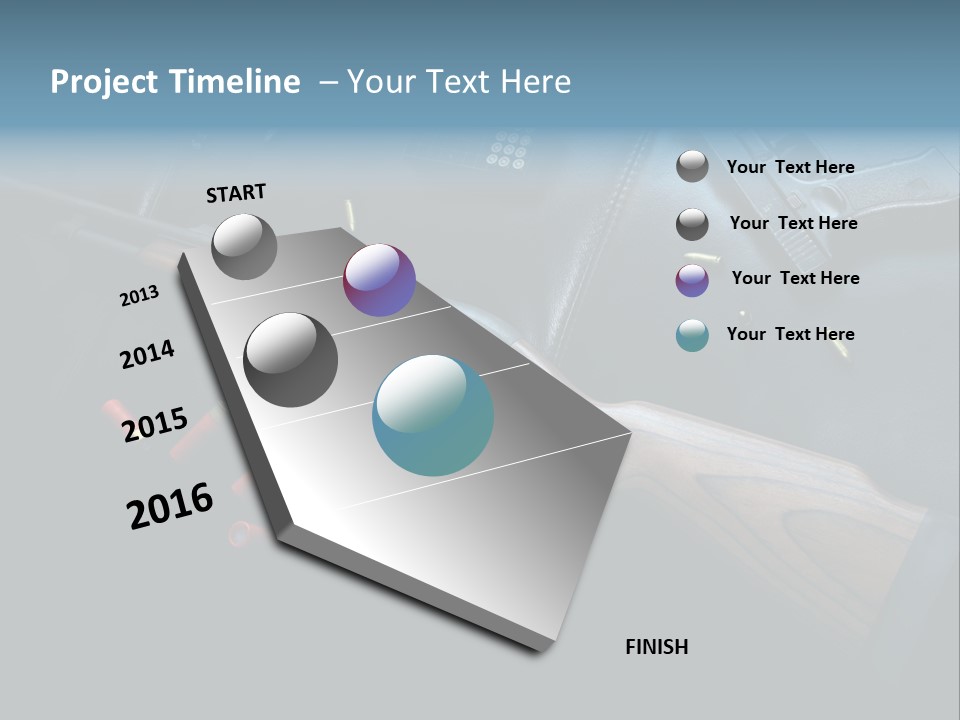 Project Timeline – Your Text Here

START

2013

2014

2015

2016

FINISH

Your Text Here

Your Text Here

Your Text Here

Your Text Here